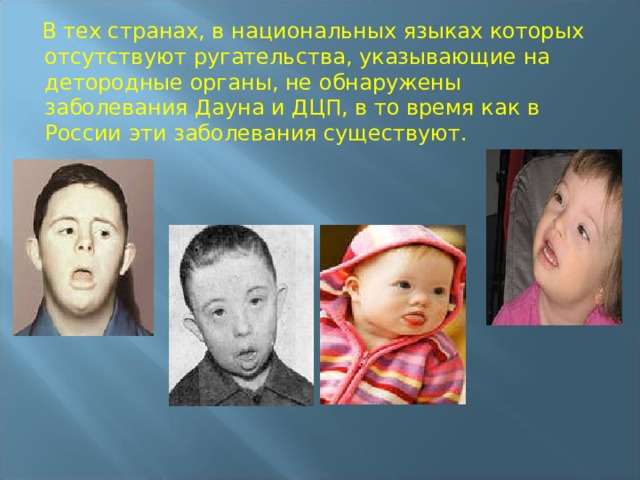 В тех странах, в национальных языках которых отсутствуют ругательства, указывающие на детородные органы, не обнаружены заболевания Дауна и ДЦП, в то время как в России эти заболевания существуют.